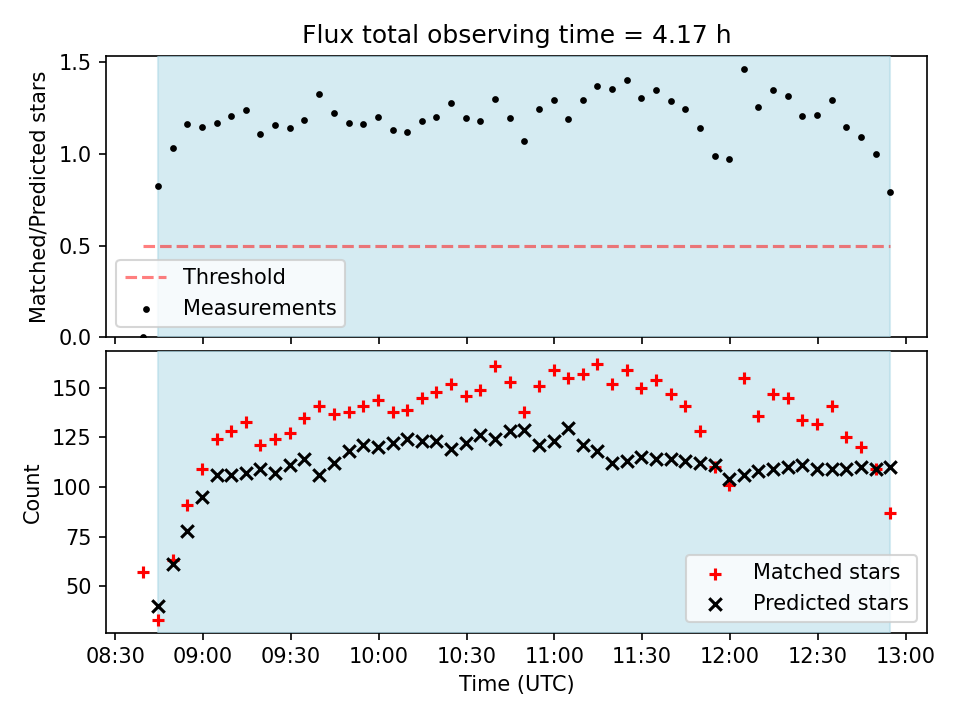 Flux total observing time = 4.17 h

Matched/Predicted stars

1.5
1.0
0.5
0.0

Threshold
Measurements

Count

150
125
100
75
50

Matched stars
Predicted stars

08:30
09:00
09:30
10:00
10:30
11:00
11:30
12:00
12:30
13:00

Time (UTC)